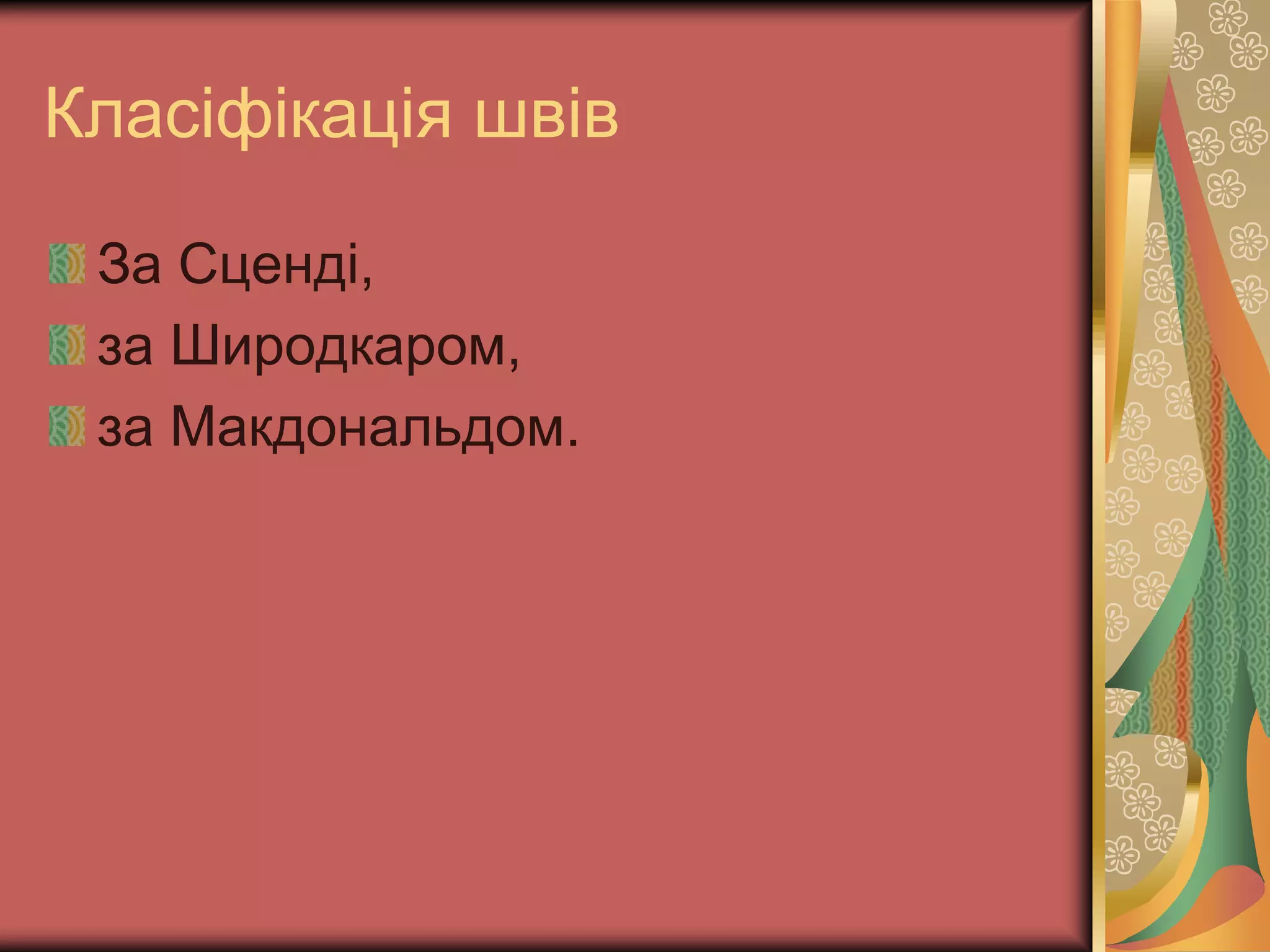 Класіфікація швів

За Сценді,
за Широдкаром,
за Макдональдом.